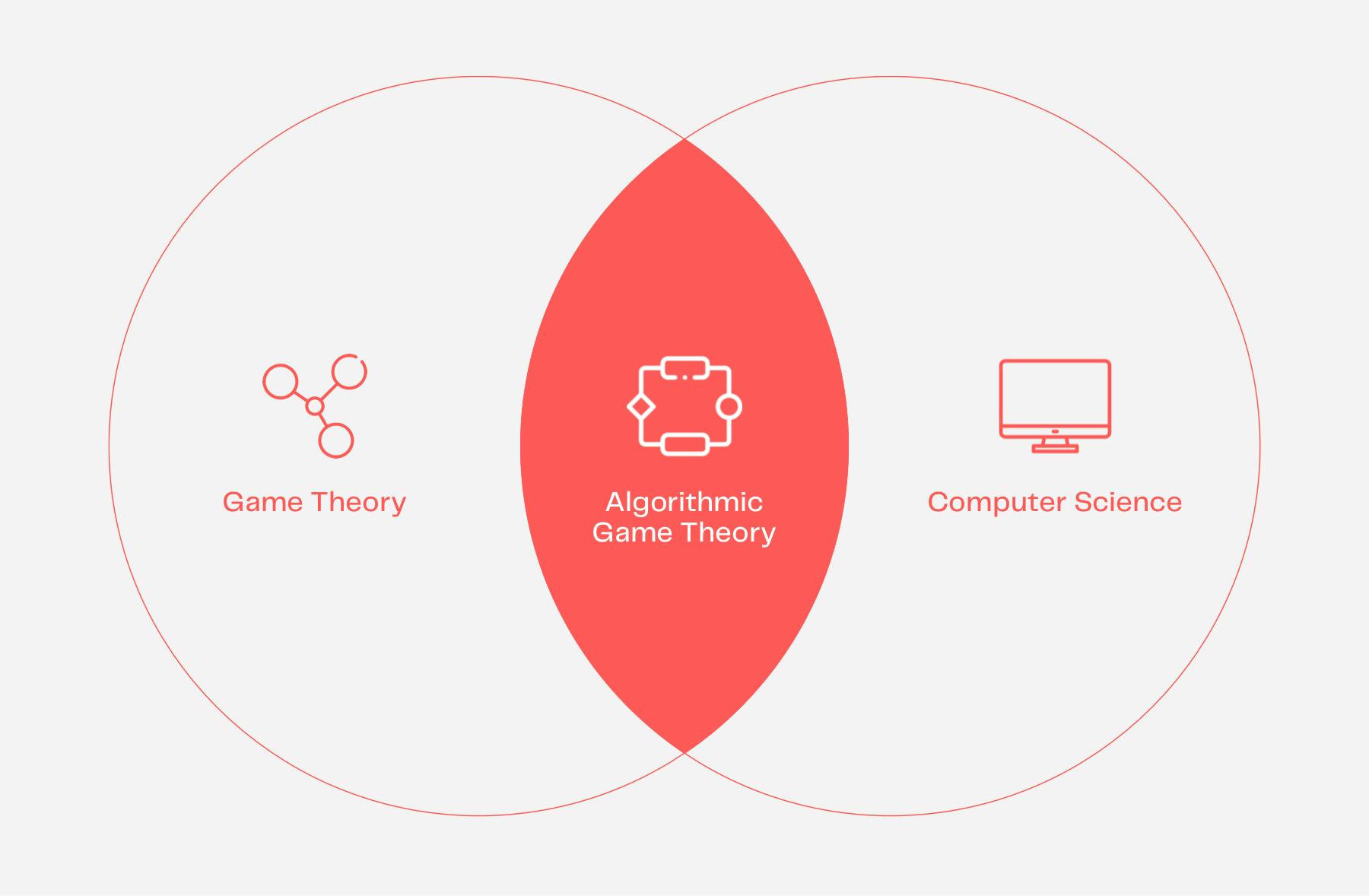 Game Theory

Algorithmic Game Theory

Computer Science